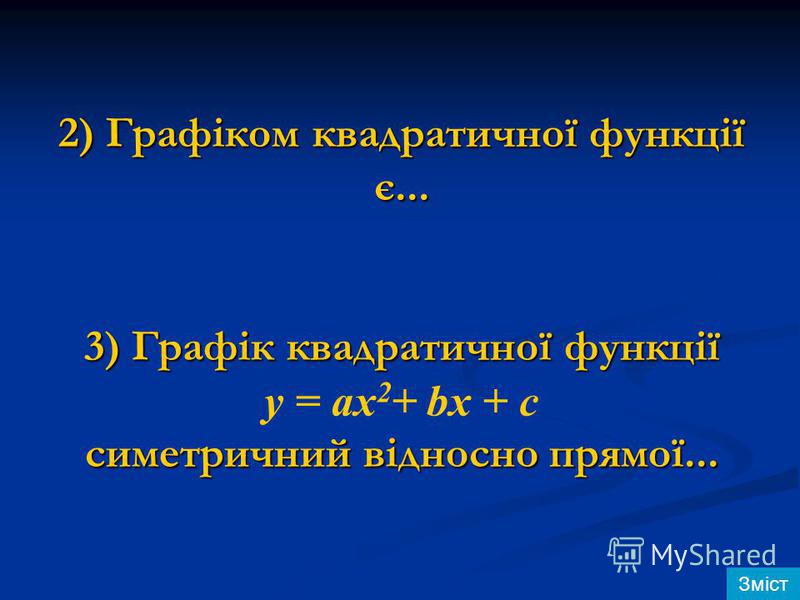 2) Графіком квадратичної функції є...

3) Графік квадратичної функції
$y = ax^2 + bx + c$
симетричний відносно прямої...

MyShared

Зміст